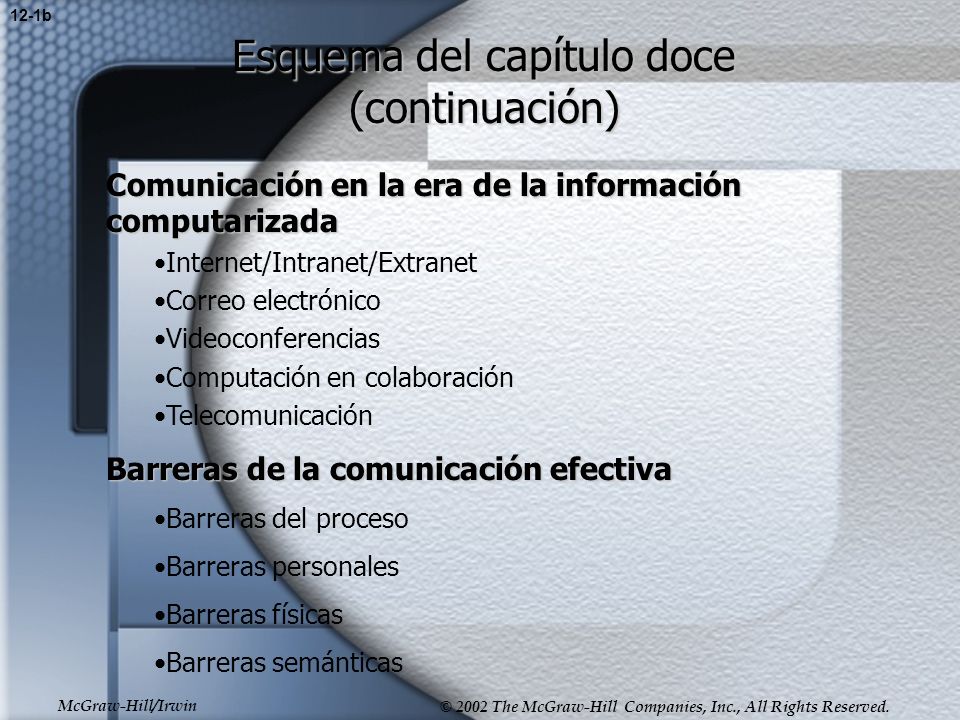 12-1b

Esquema del capítulo doce (continuación)

Comunicación en la era de la información computarizada

•Internet/Intranet/Extranet
•Correo electrónico
•Videoconferencias
•Computación en colaboración
•Telecomunicación

Barreras de la comunicación efectiva

•Barreras del proceso
•Barreras personales
•Barreras físicas
•Barreras semánticas

McGraw-Hill/Irwin

© 2002 The McGraw-Hill Companies, Inc., All Rights Reserved.